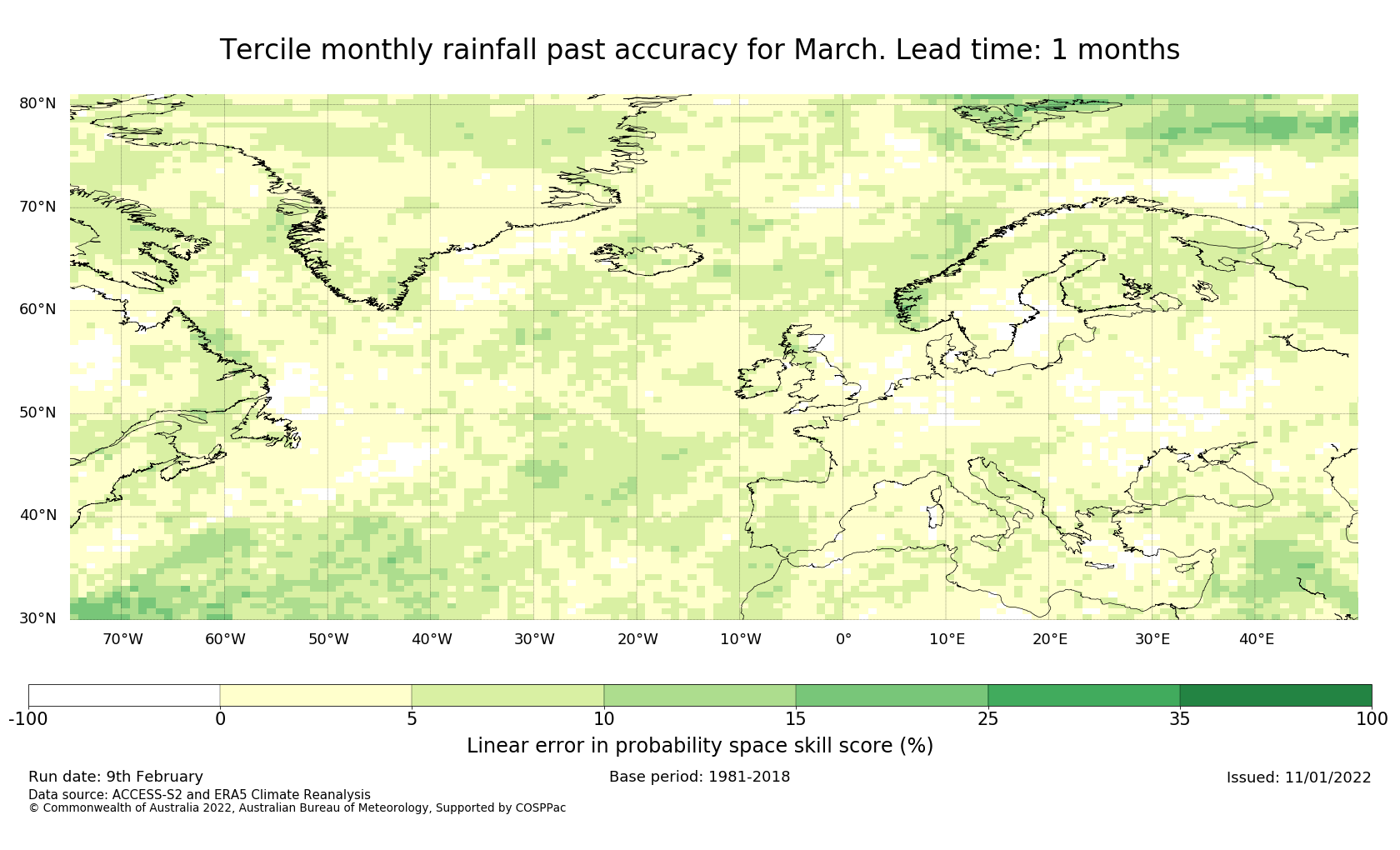 Tercile monthly rainfall past accuracy for March. Lead time: 1 months

80°N
70°N
60°N
50°N
40°N
30°N

70°W 60°W 50°W 40°W 30°W 20°W 10°W 0° 10°E 20°E 30°E 40°E

-100 0 5 10 15 25 35 100

Linear error in probability space skill score (%)

Run date: 9th February
Base period: 1981-2018
Issued: 11/01/2022
Data source: ACCESS-S2 and ERA5 Climate Reanalysis
© Commonwealth of Australia 2022, Australian Bureau of Meteorology, Supported by COSPPac